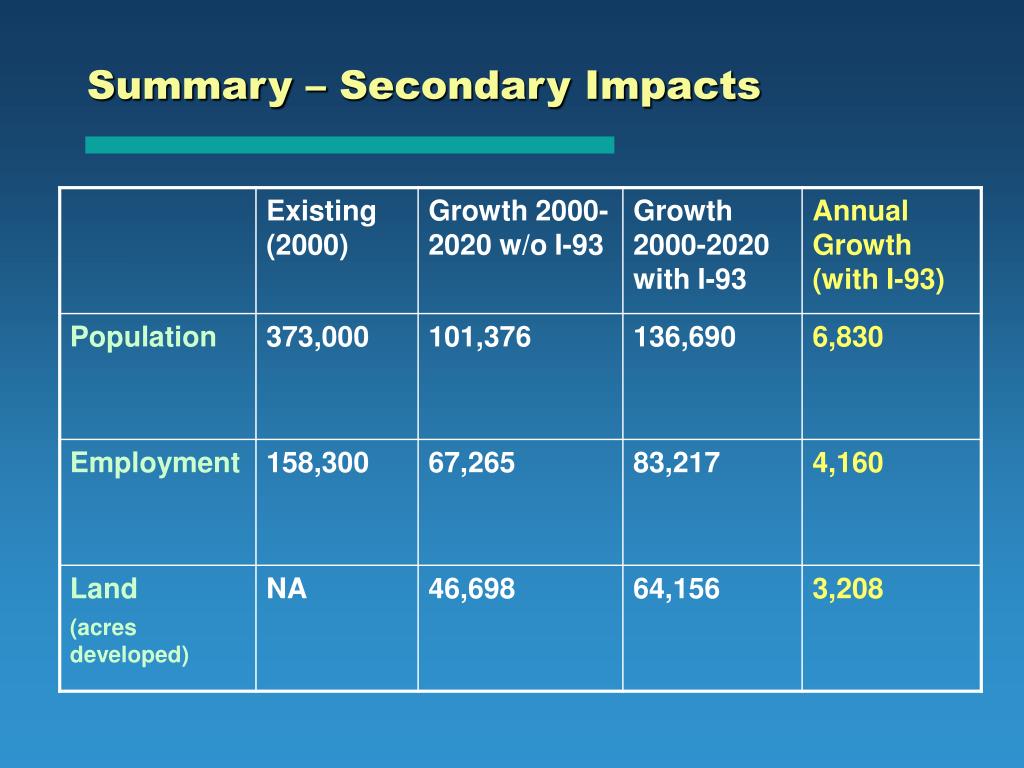 Summary – Secondary Impacts

| | Existing (2000) | Growth 2000-2020 w/o I-93 | Growth 2000-2020 with I-93 | Annual Growth (with I-93) |
|---|---|---|---|---|
| Population | 373,000 | 101,376 | 136,690 | 6,830 |
| Employment | 158,300 | 67,265 | 83,217 | 4,160 |
| Land (acres developed) | NA | 46,698 | 64,156 | 3,208 |